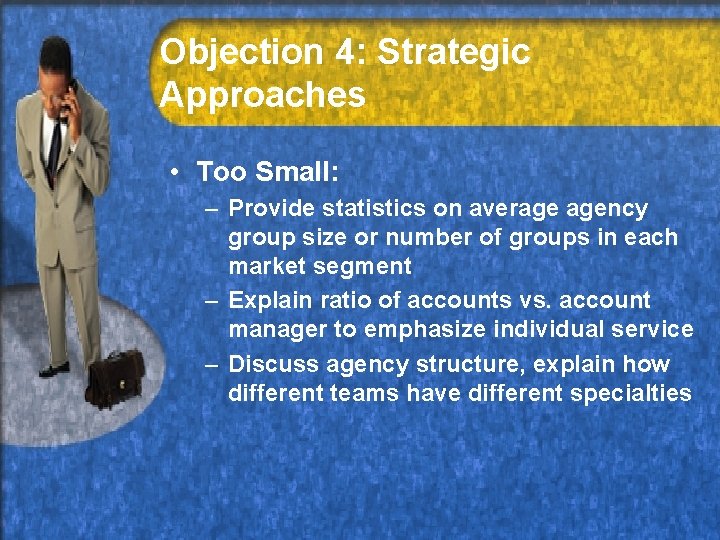 Objection 4: Strategic Approaches

• Too Small:
– Provide statistics on average agency group size or number of groups in each market segment
– Explain ratio of accounts vs. account manager to emphasize individual service
– Discuss agency structure, explain how different teams have different specialties